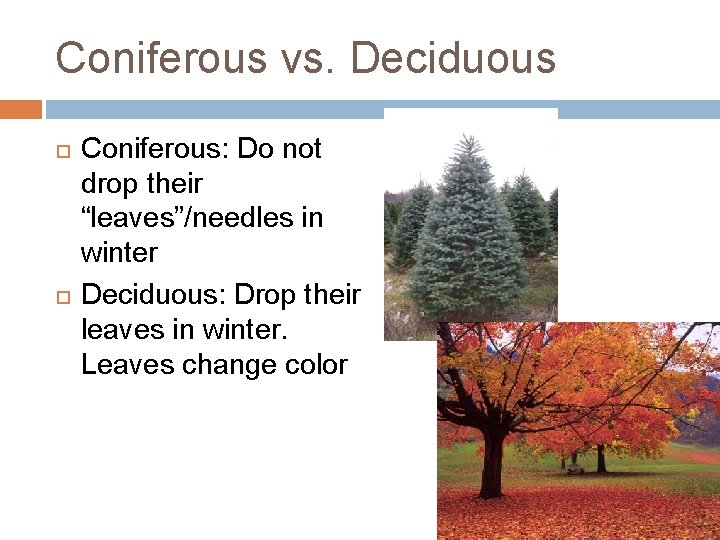 Coniferous vs. Deciduous

Coniferous: Do not drop their “leaves”/needles in winter

Deciduous: Drop their leaves in winter. Leaves change color